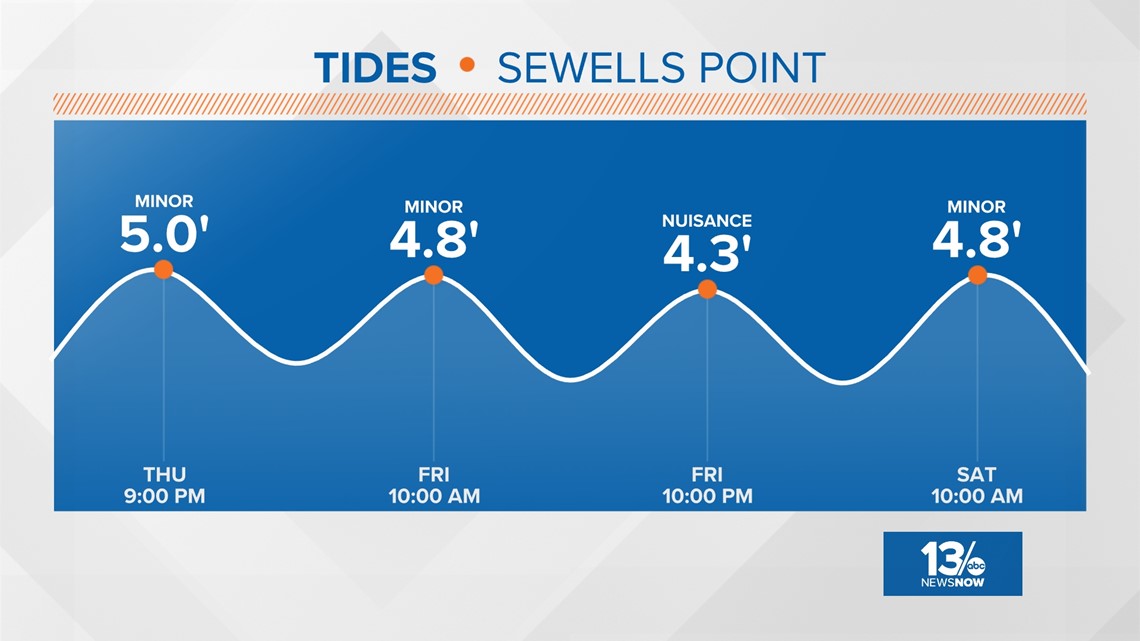 TIDES • SEWELLS POINT

MINOR
5.0'

MINOR
4.8'

NUISANCE
4.3'

MINOR
4.8'

THU
9:00 PM

FRI
10:00 AM

FRI
10:00 PM

SAT
10:00 AM

13 abc
NEWSNOW